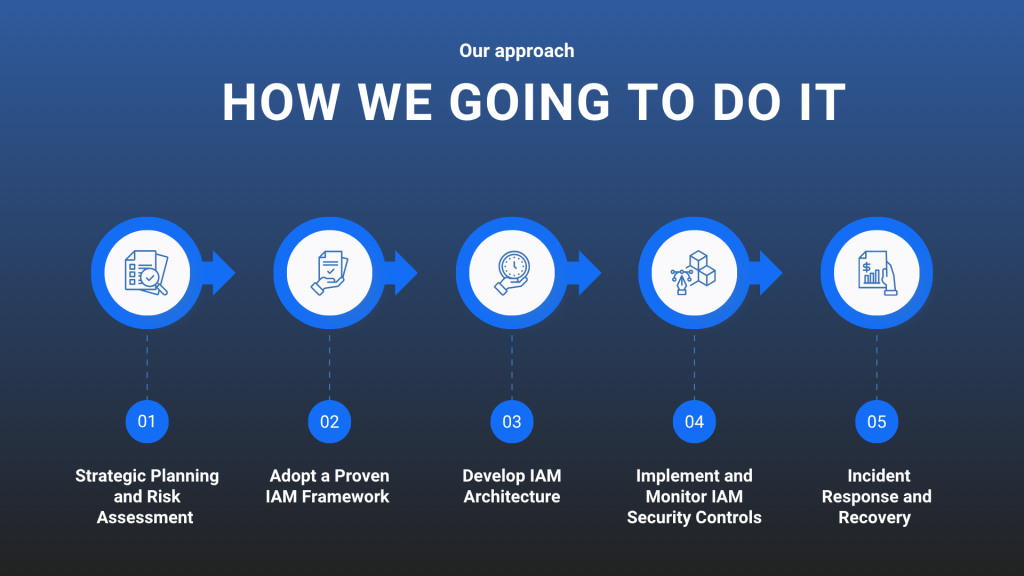 Our approach

HOW WE GOING TO DO IT

01

Strategic Planning and Risk Assessment

02

Adopt a Proven IAM Framework

03

Develop IAM Architecture

04

Implement and Monitor IAM Security Controls

05

Incident Response and Recovery